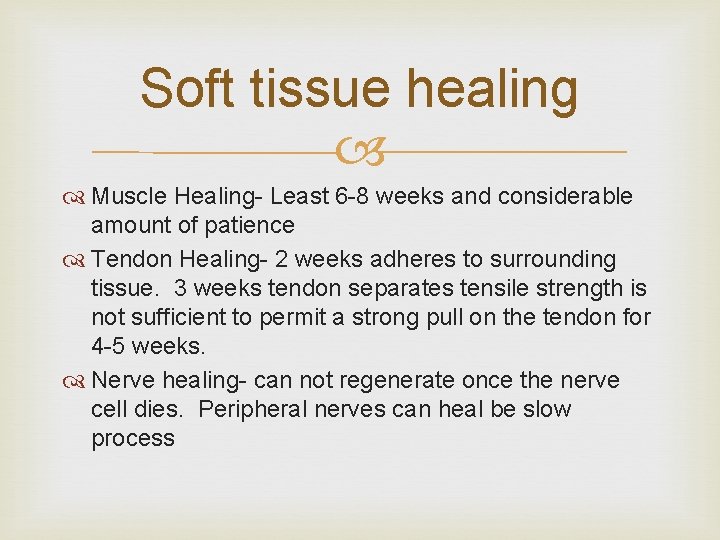 Soft tissue healing

Muscle Healing- Least 6-8 weeks and considerable amount of patience

Tendon Healing- 2 weeks adheres to surrounding tissue. 3 weeks tendon separates tensile strength is not sufficient to permit a strong pull on the tendon for 4-5 weeks.

Nerve healing- can not regenerate once the nerve cell dies. Peripheral nerves can heal be slow process